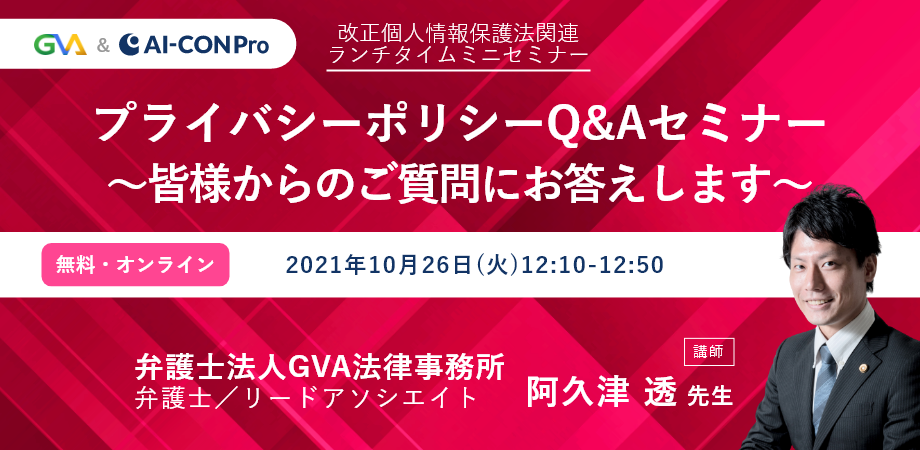 GVA & AI-CON Pro

改正個人情報保護法関連
ランチタイムミニセミナー

プライバシーポリシーQ&Aセミナー
～皆様からのご質問にお答えします～

無料・オンライン

2021年10月26日(火)12:10-12:50

弁護士法人GVA法律事務所
弁護士／リードアソシエイト

講師

阿久津 透 先生